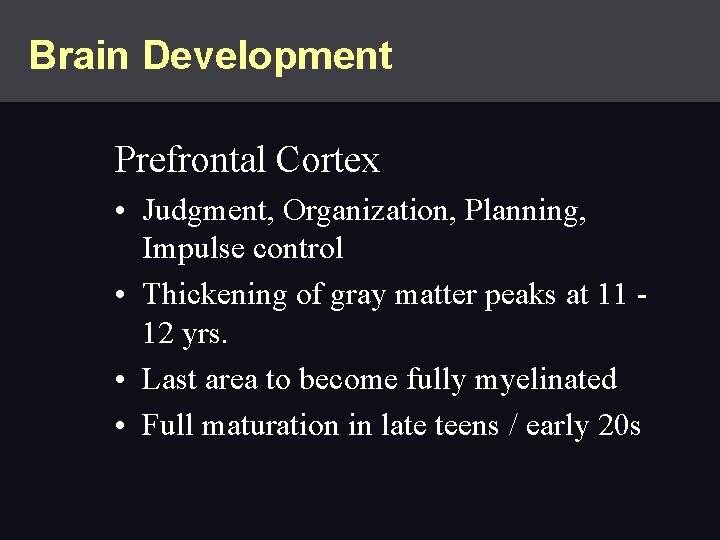 Brain Development

Prefrontal Cortex

• Judgment, Organization, Planning, Impulse control
• Thickening of gray matter peaks at 11 - 12 yrs.
• Last area to become fully myelinated
• Full maturation in late teens / early 20s